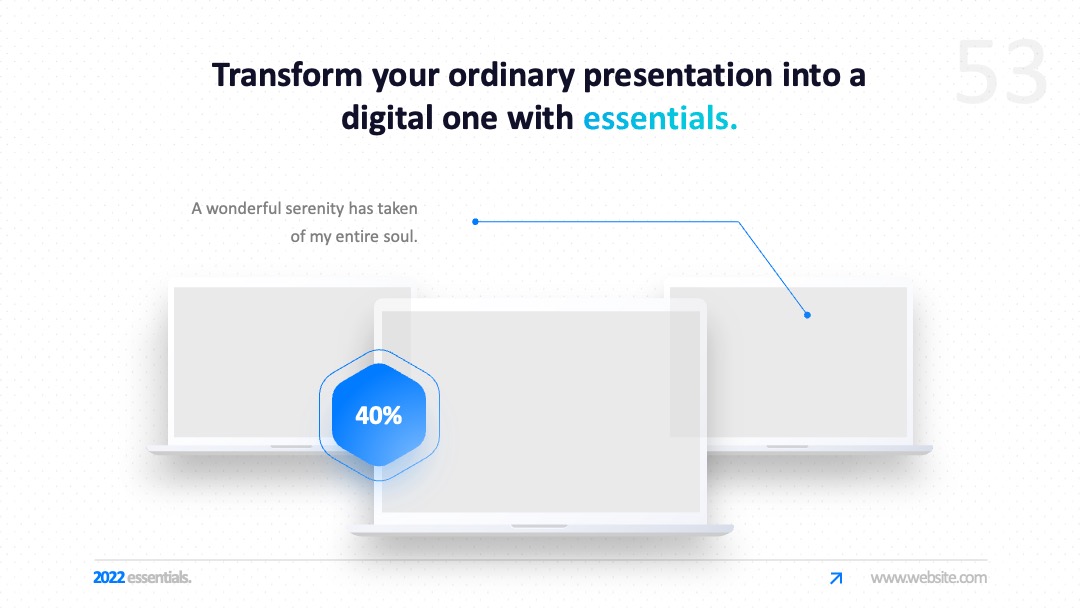 53

Transform your ordinary presentation into a digital one with essentials.

A wonderful serenity has taken of my entire soul.

40%

2022 essentials.

www.website.com